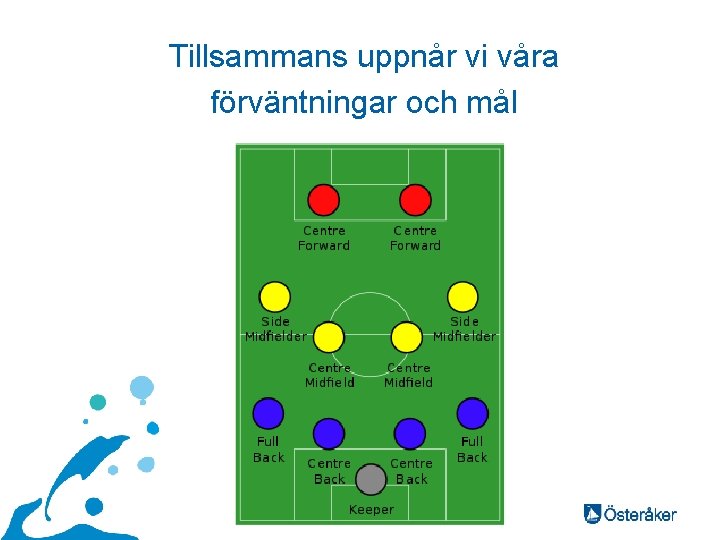 Tillsammans uppnår vi våra förväntningar och mål

Centre Forward

Centre Forward

Side Midfielder

Side Midfielder

Centre Midfield

Centre Midfield

Full Back

Full Back

Centre Back

Centre Back

Keeper

Österåker